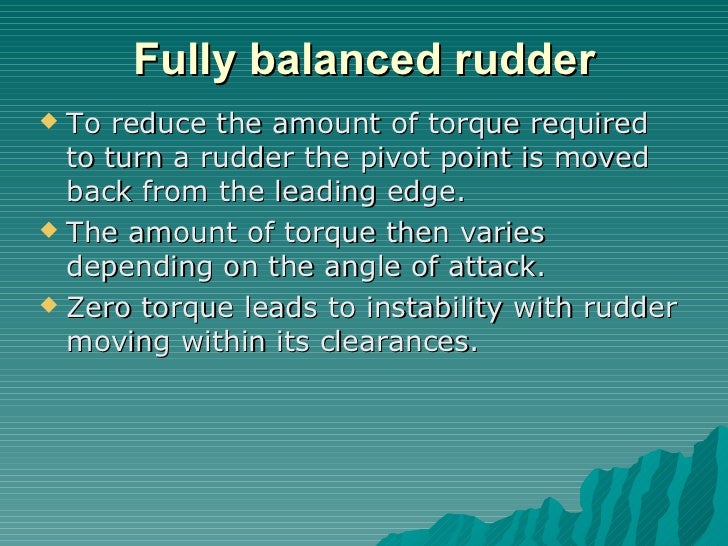 Fully balanced rudder

◆ To reduce the amount of torque required to turn a rudder the pivot point is moved back from the leading edge.

◆ The amount of torque then varies depending on the angle of attack.

◆ Zero torque leads to instability with rudder moving within its clearances.